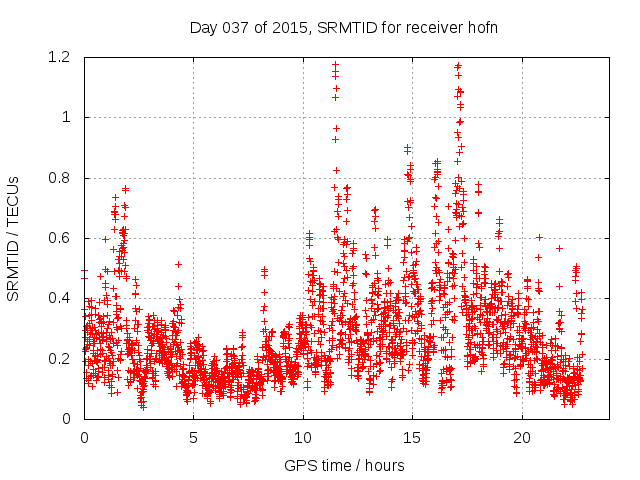 Day 037 of 2015, SRMTID for receiver hofn

SRMTID / TECUs

1.2
1
0.8
0.6
0.4
0.2
0

0
5
10
15
20

GPS time / hours